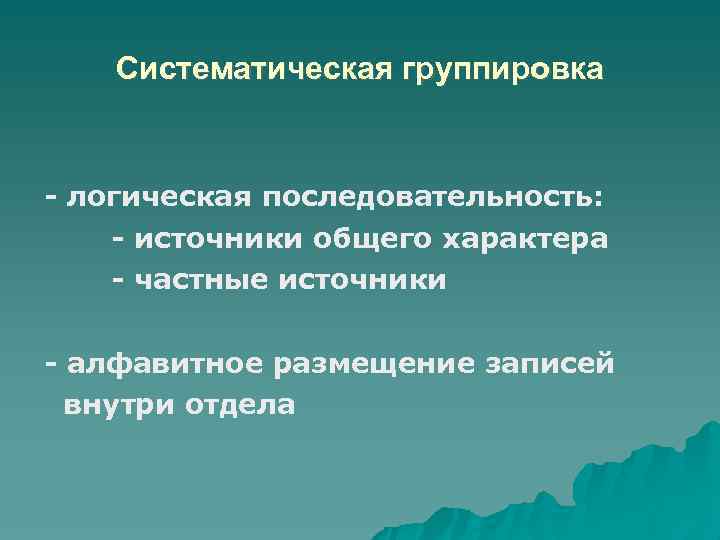 Систематическая группировка

- логическая последовательность:
- источники общего характера
- частные источники

- алфавитное размещение записей внутри отдела